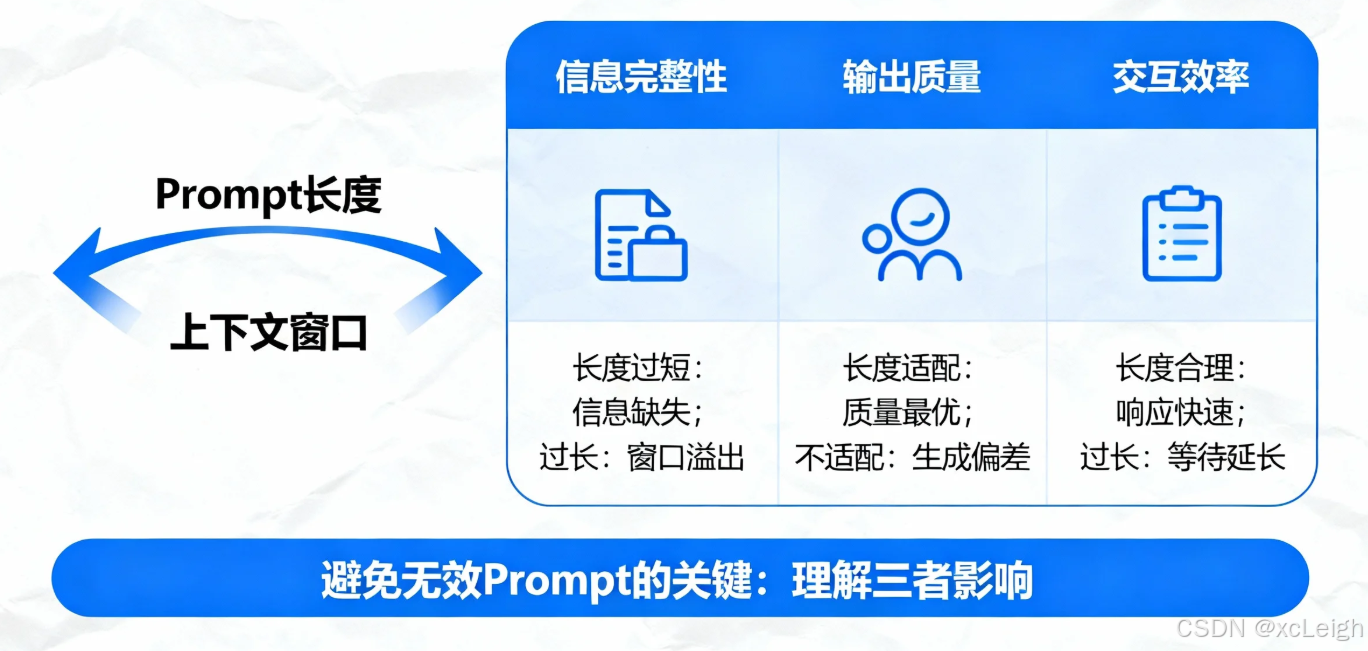 Prompt长度

上下文窗口

| 信息完整性 | 输出质量 | 交互效率 |
|---|---|---|
| 长度过短：信息缺失；过长：窗口溢出 | 长度适配：质量最优；不适配：生成偏差 | 长度合理：响应快速；过长：等待延长 |

避免无效Prompt的关键：理解三者影响

CSDN @xcLeigh